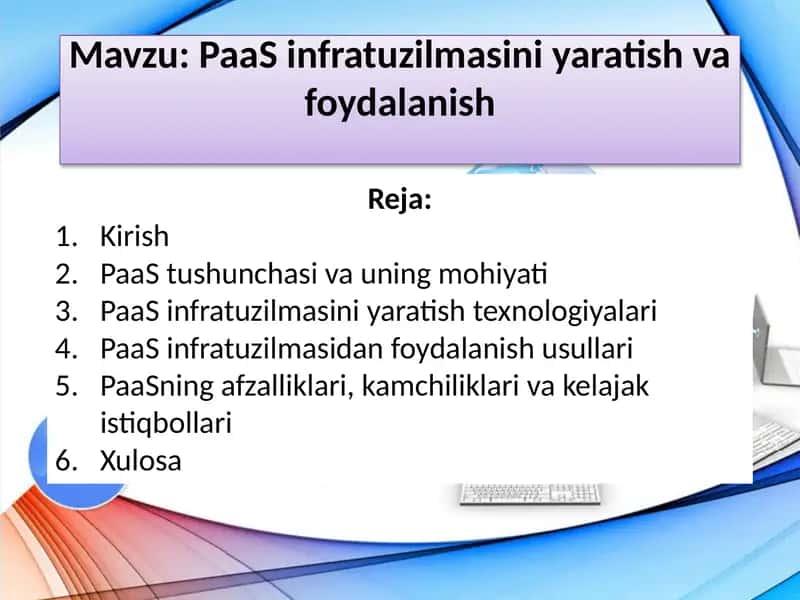 Mavzu: PaaS infratuzilmasini yaratish va foydalanish

Reja:

1. Kirish
2. PaaS tushunchasi va uning mohiyati
3. PaaS infratuzilmasini yaratish texnologiyalari
4. PaaS infratuzilmasidan foydalanish usullari
5. PaaSning afzalliklari, kamchiliklari va kelajak istiqbollari
6. Xulosa